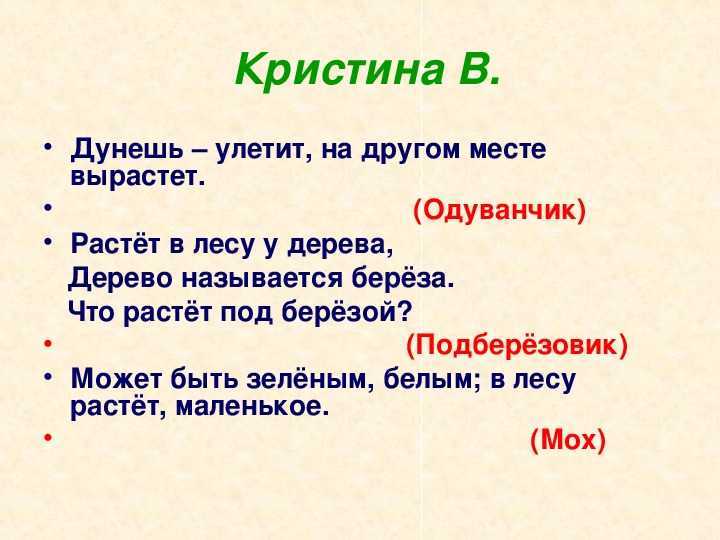 Кристина В.

• Дунешь – улетит, на другом месте вырастет.
• (Одуванчик)
• Растёт в лесу у дерева,
Дерево называется берёза.
Что растёт под берёзой?
• (Подберёзовик)
• Может быть зелёным, белым; в лесу растёт, маленькое.
• (Мох)